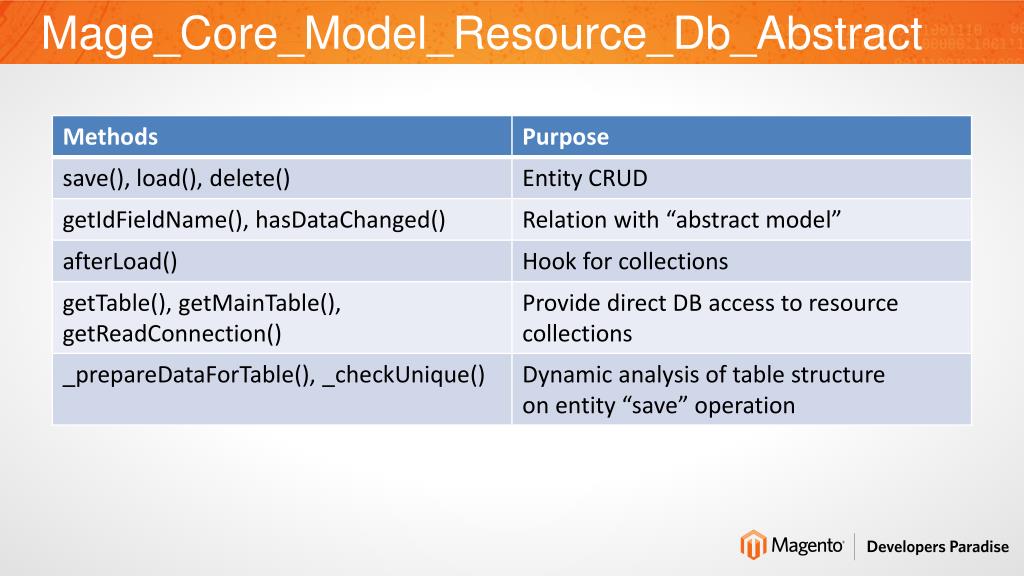 Mage_Core_Model_Resource_Db_Abstract

| Methods | Purpose |
|---|---|
| save(), load(), delete() | Entity CRUD |
| getIdFieldName(), hasDataChanged() | Relation with “abstract model” |
| afterLoad() | Hook for collections |
| getTable(), getMainTable(), getReadConnection() | Provide direct DB access to resource collections |
| _prepareDataForTable(), _checkUnique() | Dynamic analysis of table structure on entity “save” operation |

Magento Developers Paradise